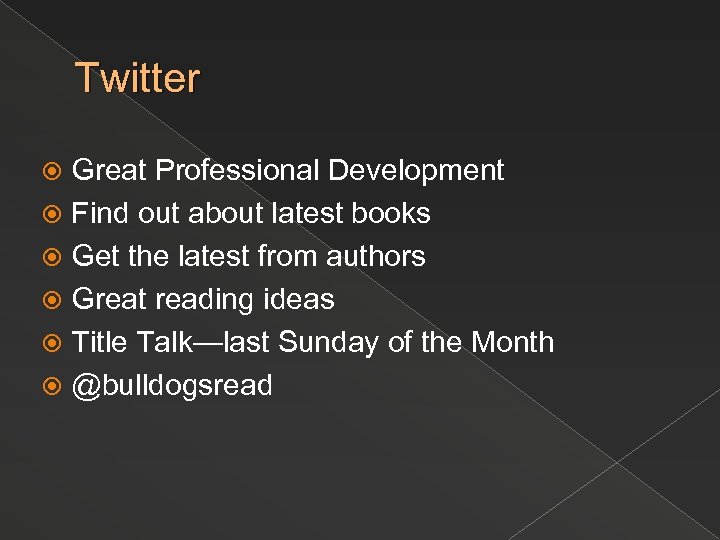 Twitter

Great Professional Development
Find out about latest books
Get the latest from authors
Great reading ideas
Title Talk—last Sunday of the Month
@bulldogsread